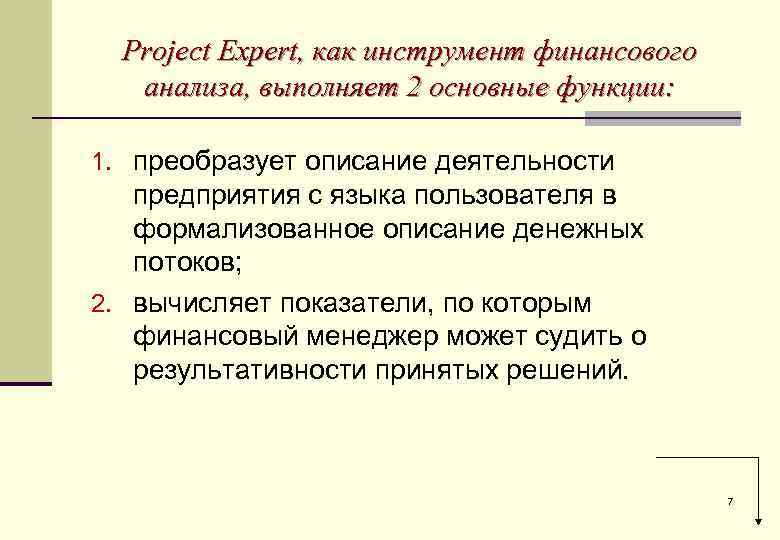 Project Expert, как инструмент финансового анализа, выполняет 2 основные функции:

1. преобразует описание деятельности предприятия с языка пользователя в формализованное описание денежных потоков;
2. вычисляет показатели, по которым финансовый менеджер может судить о результативности принятых решений.

7